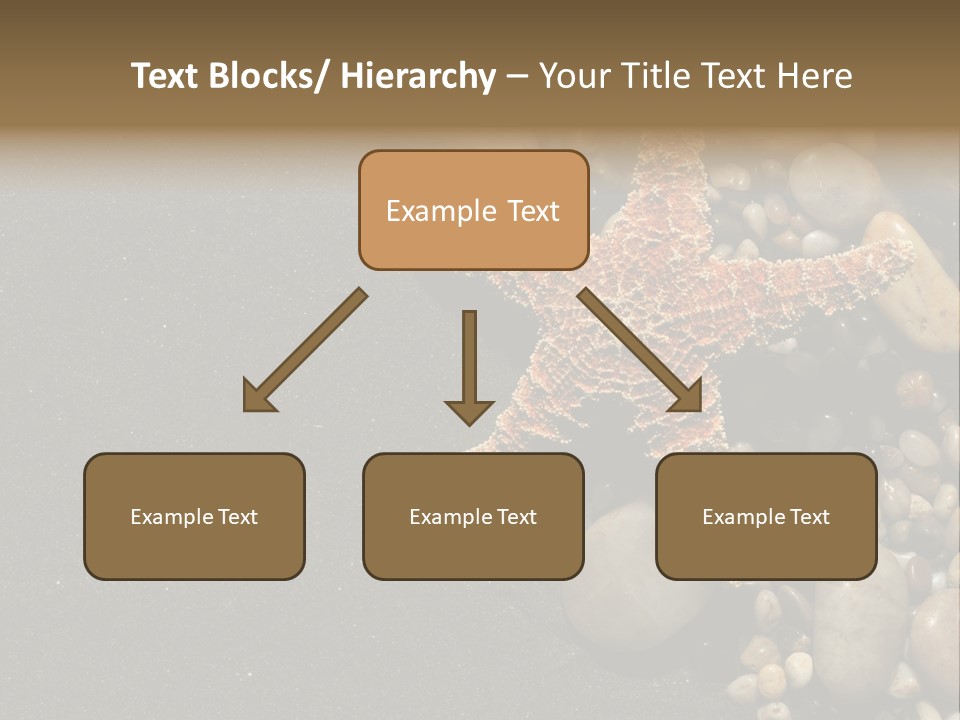 Text Blocks/ Hierarchy – Your Title Text Here

Example Text

Example Text

Example Text

Example Text